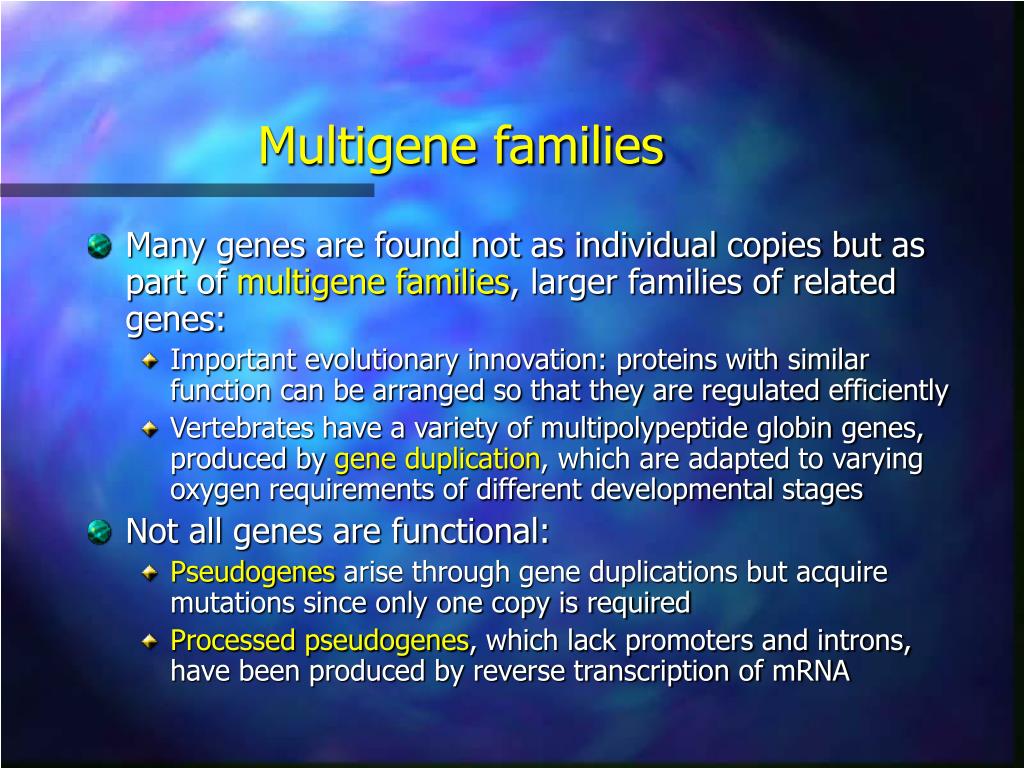 Multigene families

Many genes are found not as individual copies but as part of multigene families, larger families of related genes:

Important evolutionary innovation: proteins with similar function can be arranged so that they are regulated efficiently

Vertebrates have a variety of multipolypeptide globin genes, produced by gene duplication, which are adapted to varying oxygen requirements of different developmental stages

Not all genes are functional:

Pseudogenes arise through gene duplications but acquire mutations since only one copy is required

Processed pseudogenes, which lack promoters and introns, have been produced by reverse transcription of mRNA